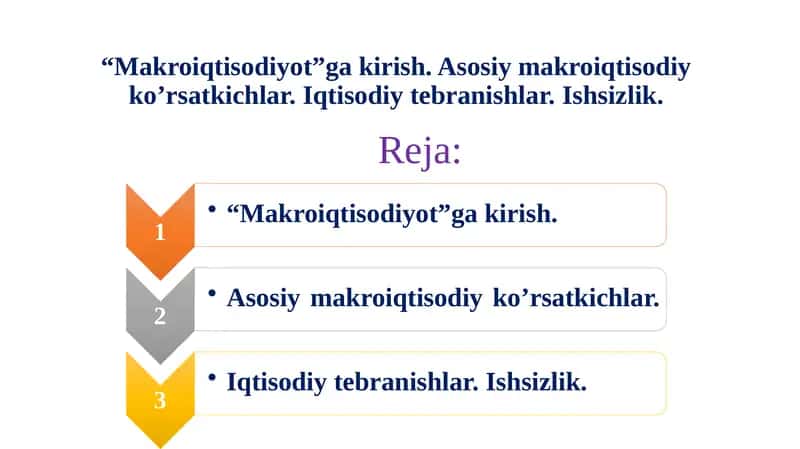 “Makroiqtisodiyot”ga kirish. Asosiy makroiqtisodiy ko’rsatkichlar. Iqtisodiy tebranishlar. Ishsizlik.

Reja:

1
• “Makroiqtisodiyot”ga kirish.

2
• Asosiy makroiqtisodiy ko’rsatkichlar.

3
• Iqtisodiy tebranishlar. Ishsizlik.